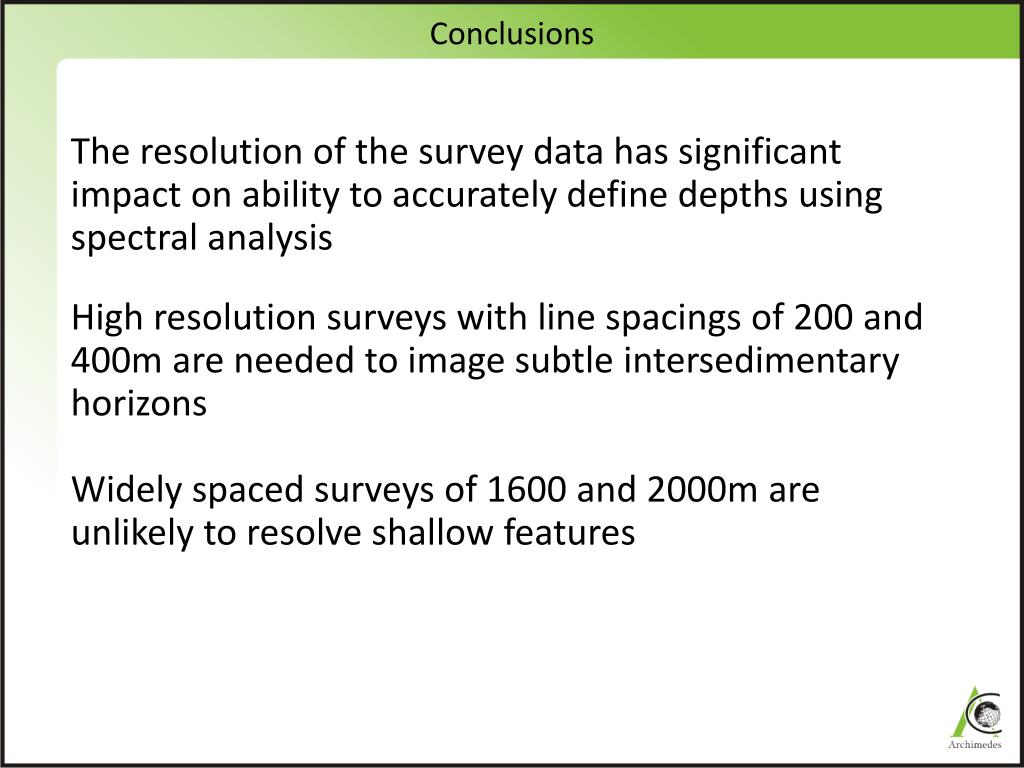 Conclusions

The resolution of the survey data has significant impact on ability to accurately define depths using spectral analysis

High resolution surveys with line spacings of 200 and 400m are needed to image subtle intersedimentary horizons

Widely spaced surveys of 1600 and 2000m are unlikely to resolve shallow features

Archimedes